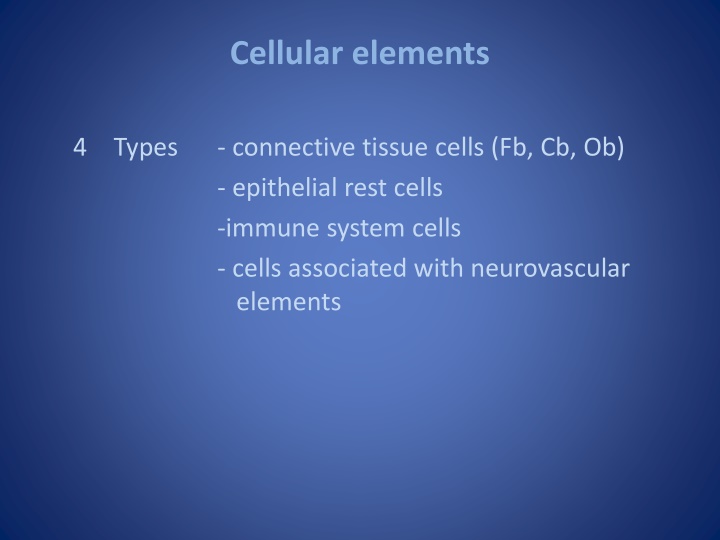 Cellular elements

4 Types - connective tissue cells (Fb, Cb, Ob)
- epithelial rest cells
-immune system cells
- cells associated with neurovascular elements